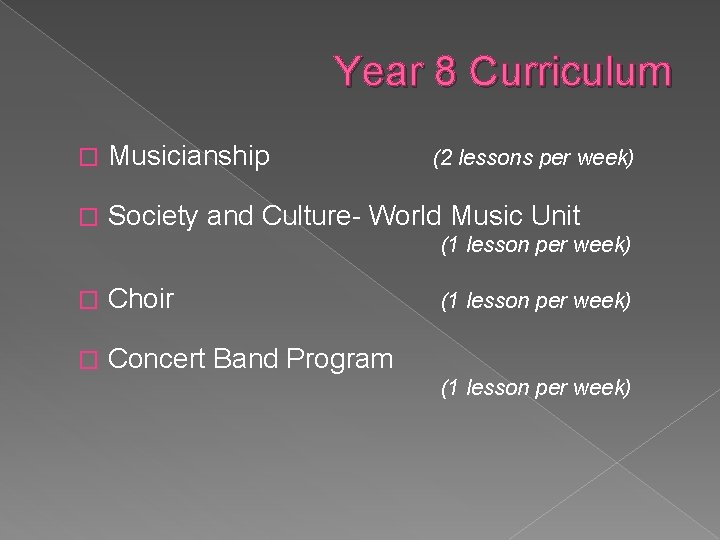 Year 8 Curriculum

Musicianship (2 lessons per week)

Society and Culture- World Music Unit (1 lesson per week)

Choir (1 lesson per week)

Concert Band Program (1 lesson per week)